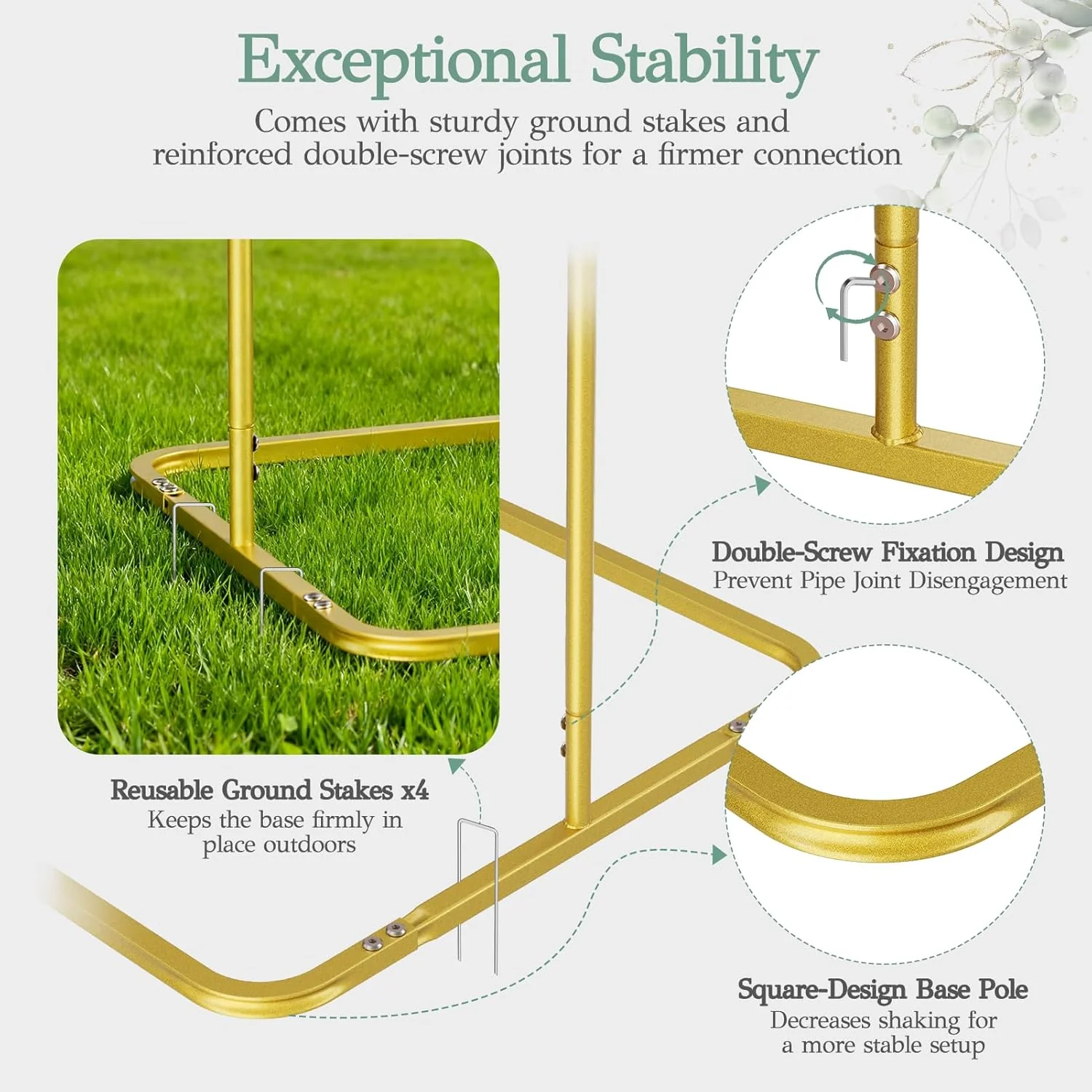 Exceptional Stability

Comes with sturdy ground stakes and reinforced double-screw joints for a firmer connection

Double-Screw Fixation Design
Prevent Pipe Joint Disengagement

Reusable Ground Stakes x4
Keeps the base firmly in place outdoors

Square-Design Base Pole
Decreases shaking for a more stable setup